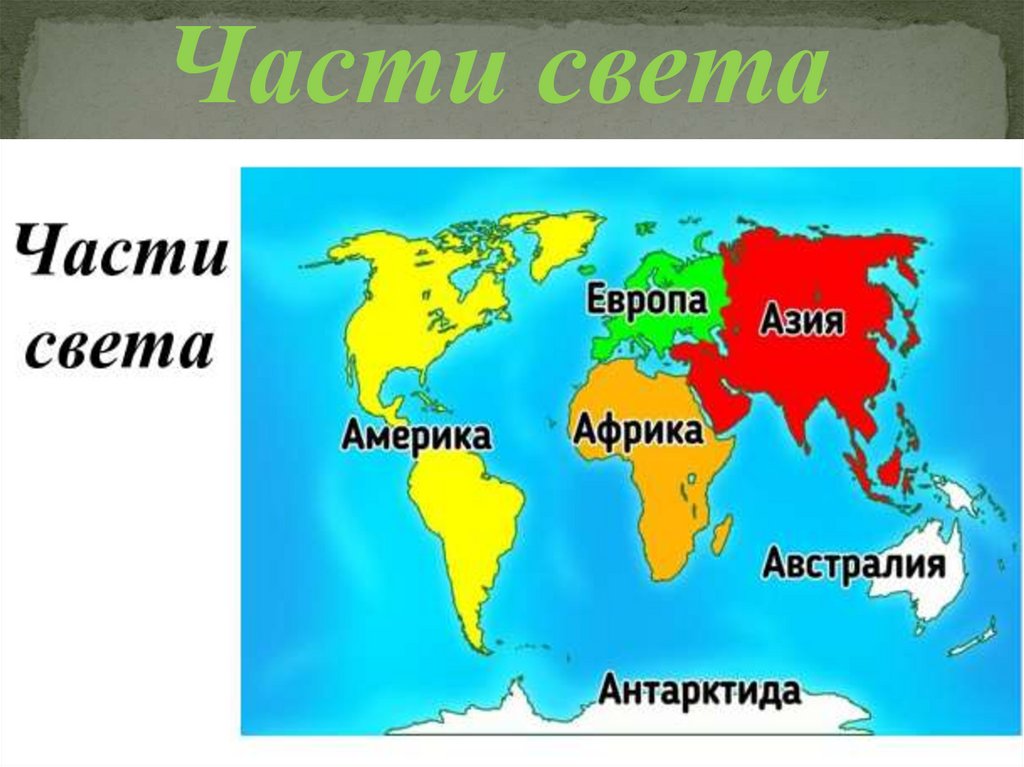 Части света

Части света

Европа
Азия
Америка
Африка
Австралия
Антарктида